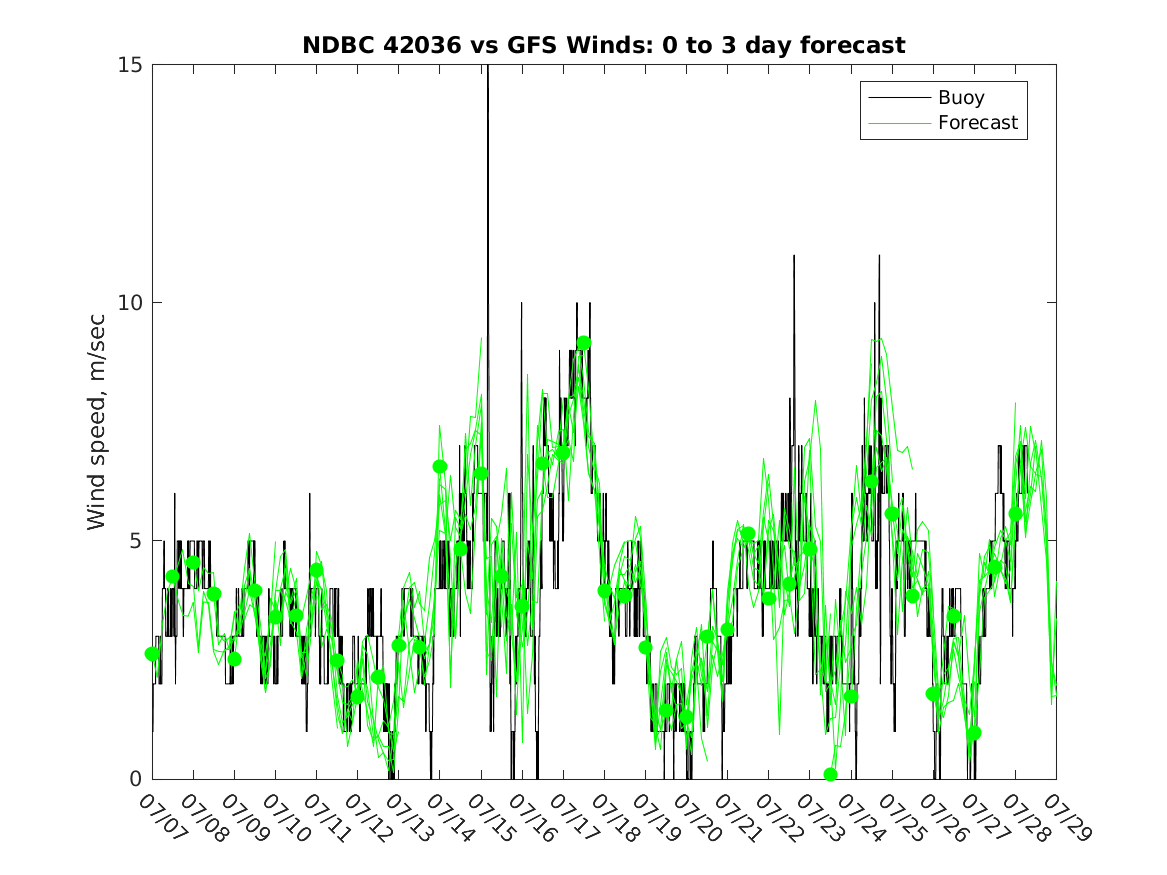 NDBC 42036 vs GFS Winds: 0 to 3 day forecast

Buoy
Forecast

Wind speed, m/sec

15
10
5
0

07/07 07/08 07/09 07/10 07/11 07/12 07/13 07/14 07/15 07/16 07/17 07/18 07/19 07/20 07/21 07/22 07/23 07/24 07/25 07/26 07/27 07/28 07/29